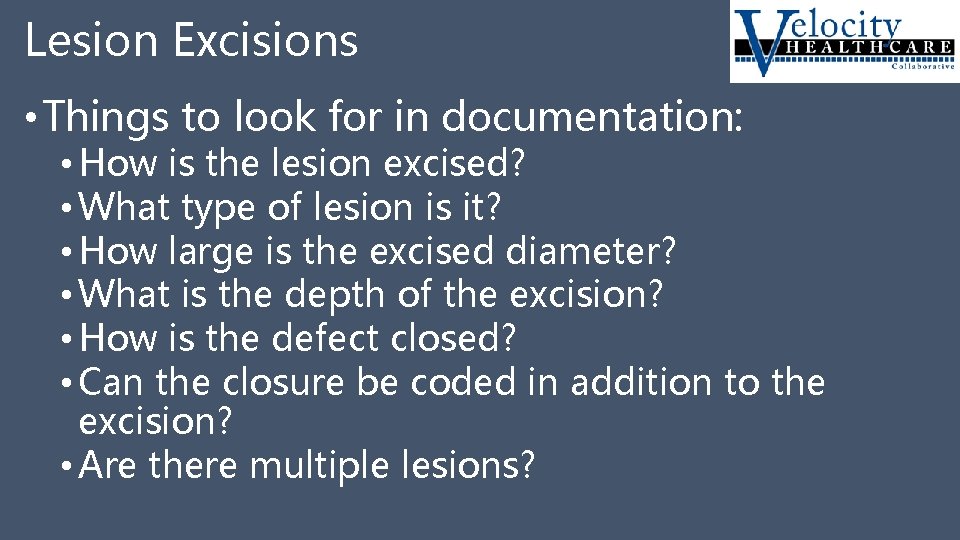 Lesion Excisions

Velocity HEALTHCARE Collaborative

• Things to look for in documentation:
• How is the lesion excised?
• What type of lesion is it?
• How large is the excised diameter?
• What is the depth of the excision?
• How is the defect closed?
• Can the closure be coded in addition to the excision?
• Are there multiple lesions?